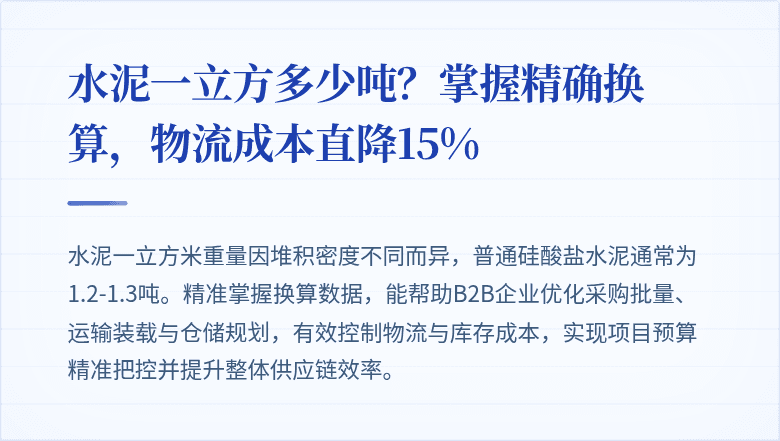 水泥一立方多少吨？掌握精确换算，物流成本直降15%

水泥一立方米重量因堆积密度不同而异，普通硅酸盐水泥通常为1.2-1.3吨。精准掌握换算数据，能帮助B2B企业优化采购批量、运输装载与仓储规划，有效控制物流与库存成本，实现项目预算精准把控并提升整体供应链效率。